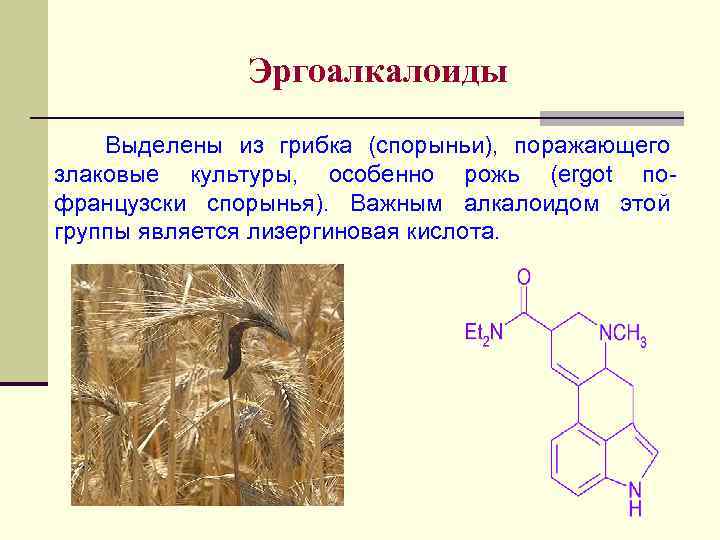 Эргоалкалоиды

Выделены из грибка (спорыньи), поражающего злаковые культуры, особенно рожь (ergot по-французски спорынья). Важным алкалоидом этой группы является лизергиновая кислота.

O

$Et_2N$

$NCH_3$

N

H